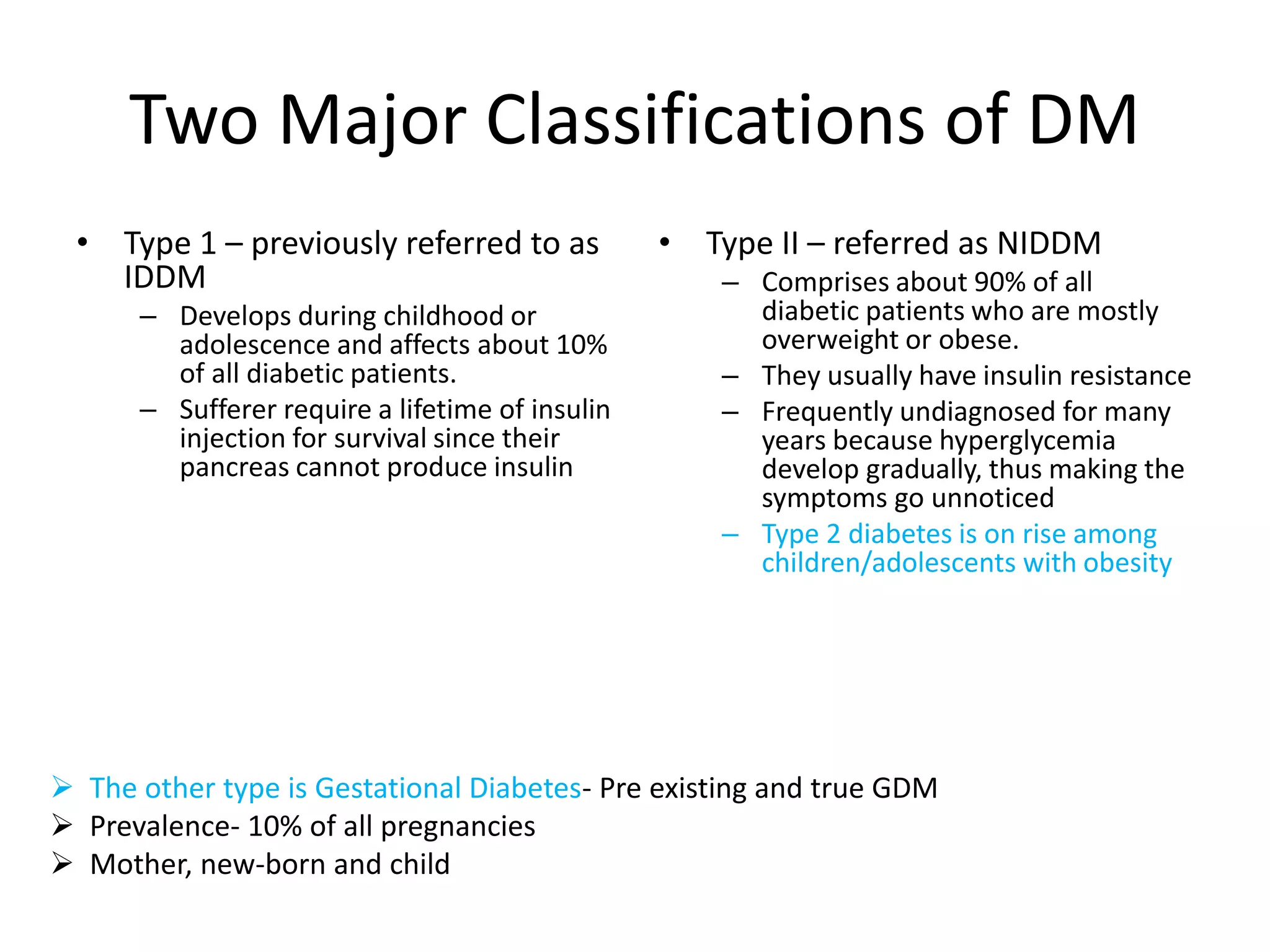 Two Major Classifications of DM

• Type 1 – previously referred to as IDDM
– Develops during childhood or adolescence and affects about 10% of all diabetic patients.
– Sufferer require a lifetime of insulin injection for survival since their pancreas cannot produce insulin

• Type II – referred as NIDDM
– Comprises about 90% of all diabetic patients who are mostly overweight or obese.
– They usually have insulin resistance
– Frequently undiagnosed for many years because hyperglycemia develop gradually, thus making the symptoms go unnoticed
– Type 2 diabetes is on rise among children/adolescents with obesity

➢ The other type is Gestational Diabetes- Pre existing and true GDM
➢ Prevalence- 10% of all pregnancies
➢ Mother, new-born and child